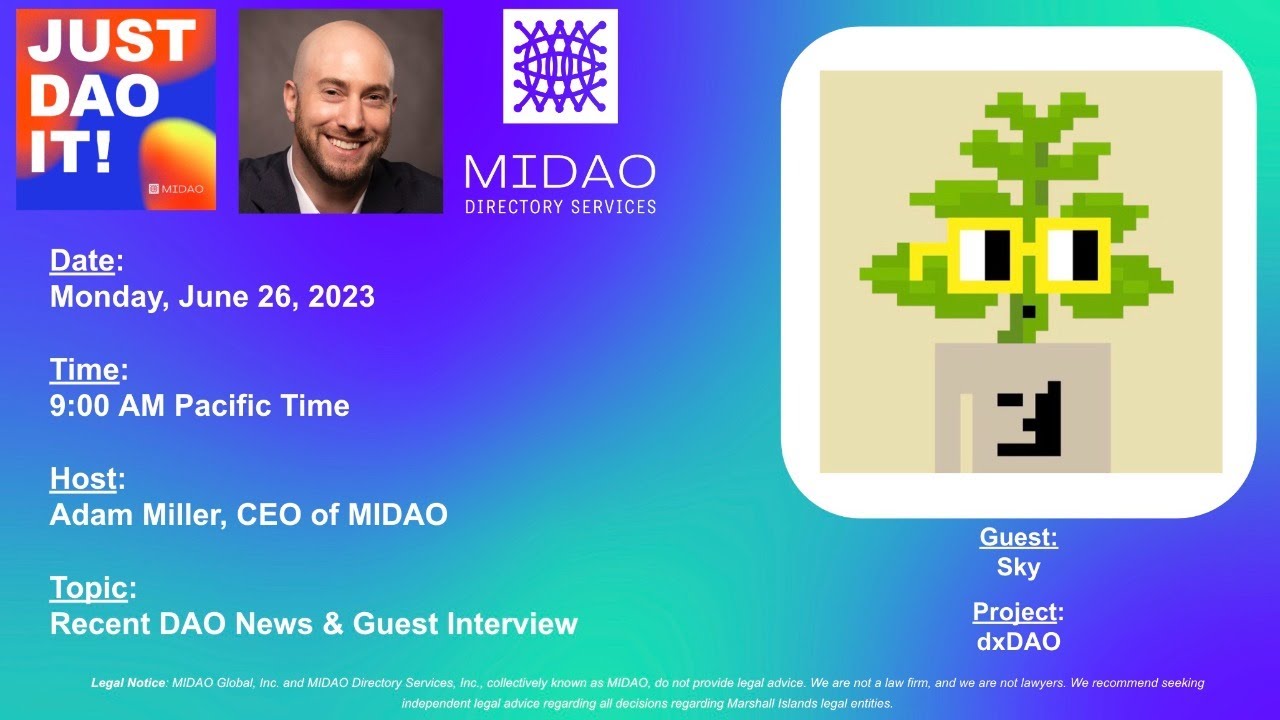 JUST DAO IT!

MIDAO

MIDAO
DIRECTORY SERVICES

Date:
Monday, June 26, 2023

Time:
9:00 AM Pacific Time

Host:
Adam Miller, CEO of MIDAO

Topic:
Recent DAO News & Guest Interview

Guest:
Sky

Project:
dxDAO

Legal Notice: MIDAO Global, Inc. and MIDAO Directory Services, Inc., collectively known as MIDAO, do not provide legal advice. We are not a law firm, and we are not lawyers. We recommend seeking independent legal advice regarding all decisions regarding Marshall Islands legal entities.